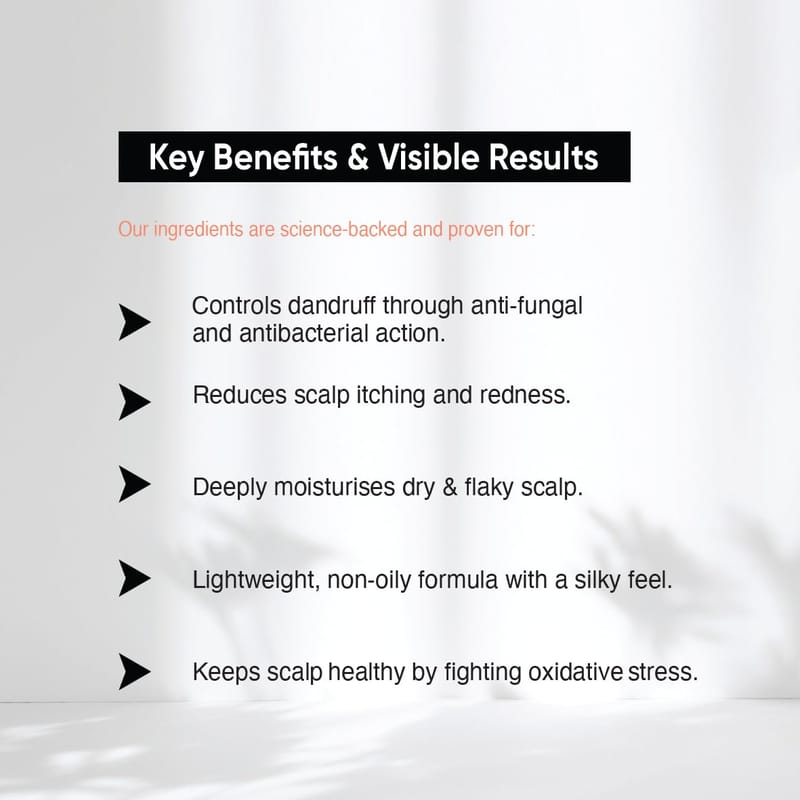 Key Benefits & Visible Results

Our ingredients are science-backed and proven for:

Controls dandruff through anti-fungal and antibacterial action.

Reduces scalp itching and redness.

Deeply moisturises dry & flaky scalp.

Lightweight, non-oily formula with a silky feel.

Keeps scalp healthy by fighting oxidative stress.